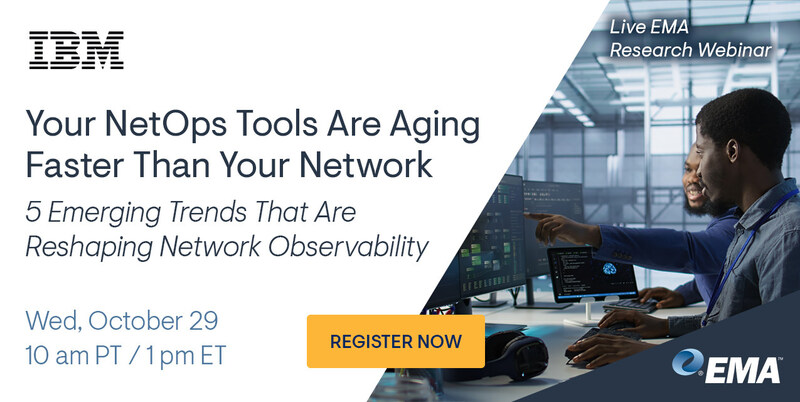 IBM

Live EMA Research Webinar

Your NetOps Tools Are Aging Faster Than Your Network

5 Emerging Trends That Are Reshaping Network Observability

Wed, October 29
10 am PT / 1 pm ET

REGISTER NOW

EMA